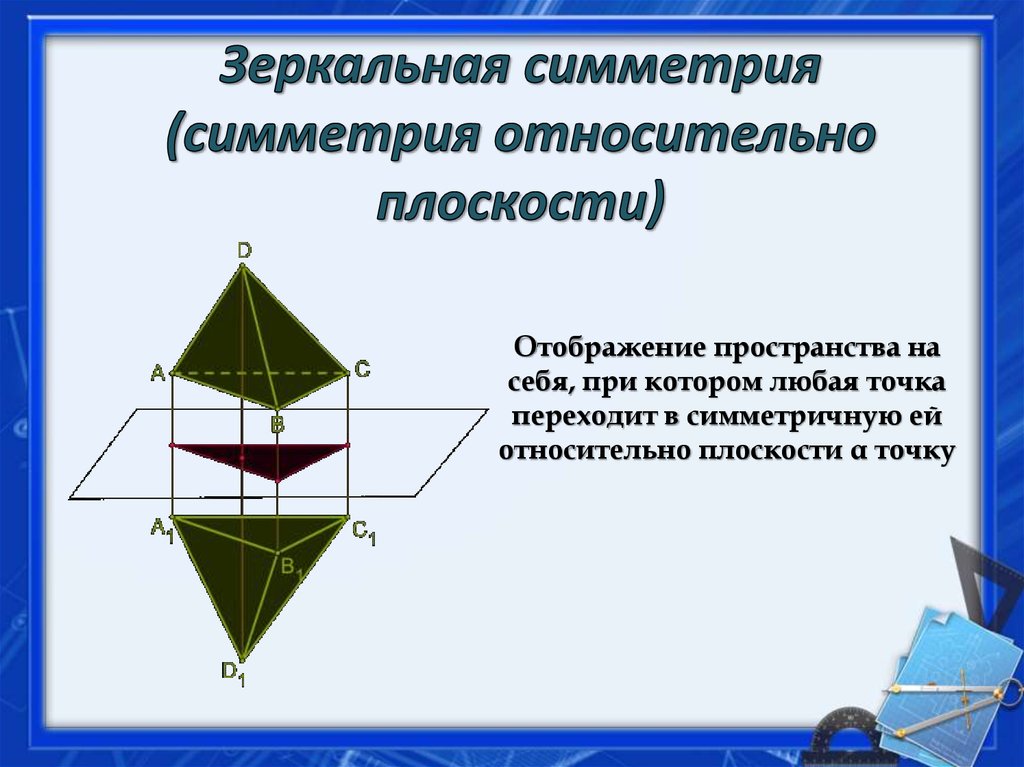 Зеркальная симметрия (симметрия относительно плоскости)

D

A

C

B

$A_1$

$C_1$

$B_1$

$D_1$

Отображение пространства на себя, при котором любая точка переходит в симметричную ей относительно плоскости α точку